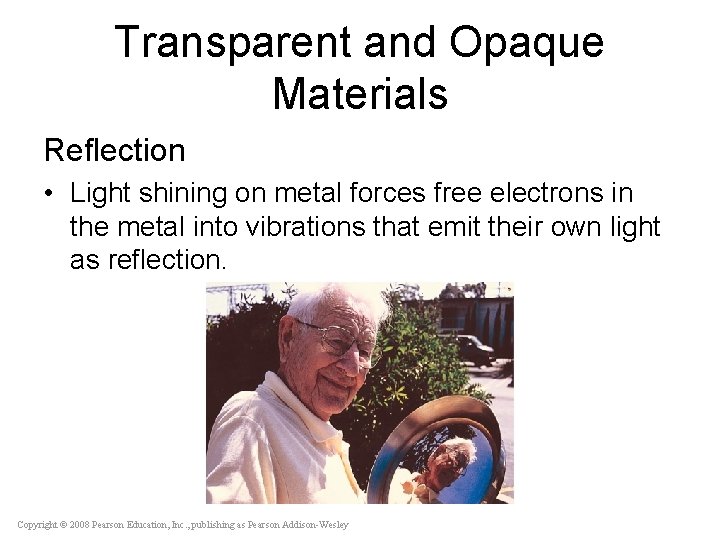 Transparent and Opaque Materials

Reflection

• Light shining on metal forces free electrons in the metal into vibrations that emit their own light as reflection.

Copyright © 2008 Pearson Education, Inc., publishing as Pearson Addison-Wesley